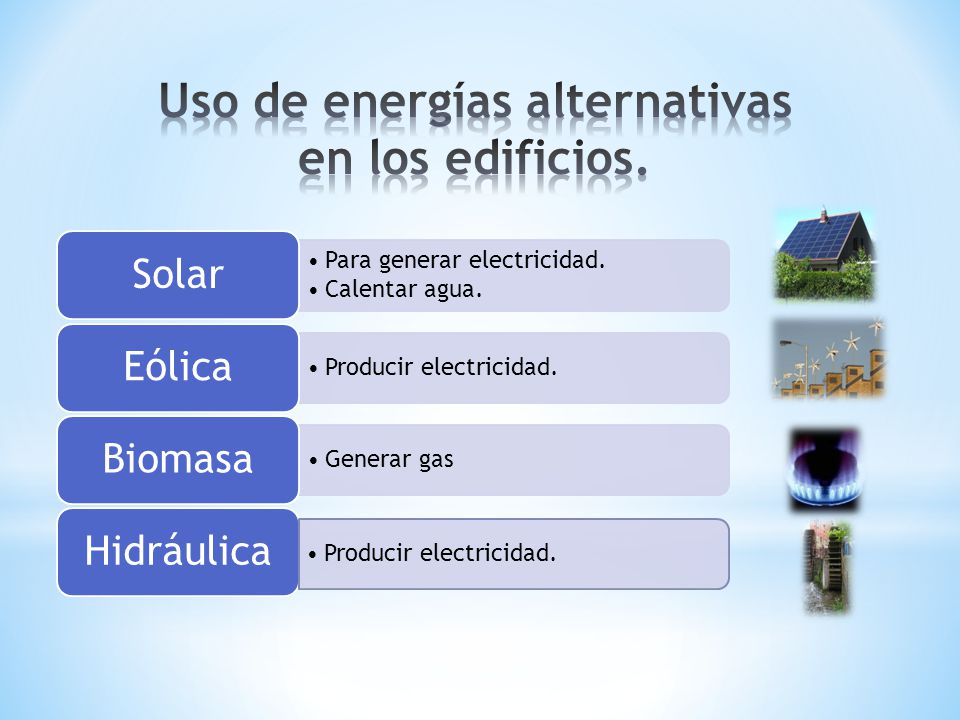 Uso de energías alternativas en los edificios.

Solar
• Para generar electricidad.
• Calentar agua.

Eólica
• Producir electricidad.

Biomasa
• Generar gas

Hidráulica
• Producir electricidad.